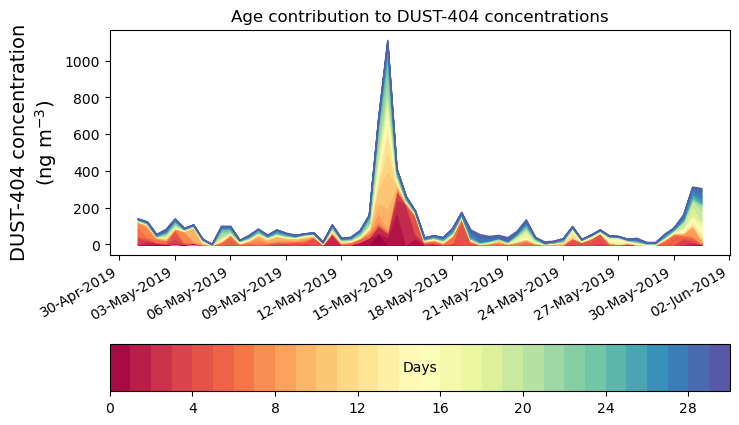 Age contribution to DUST-404 concentrations

DUST-404 concentration (ng m$^{-3}$)

1000
800
600
400
200
0

30-Apr-2019
03-May-2019
06-May-2019
09-May-2019
12-May-2019
15-May-2019
18-May-2019
21-May-2019
24-May-2019
27-May-2019
30-May-2019
02-Jun-2019

Days

0
4
8
12
16
20
24
28